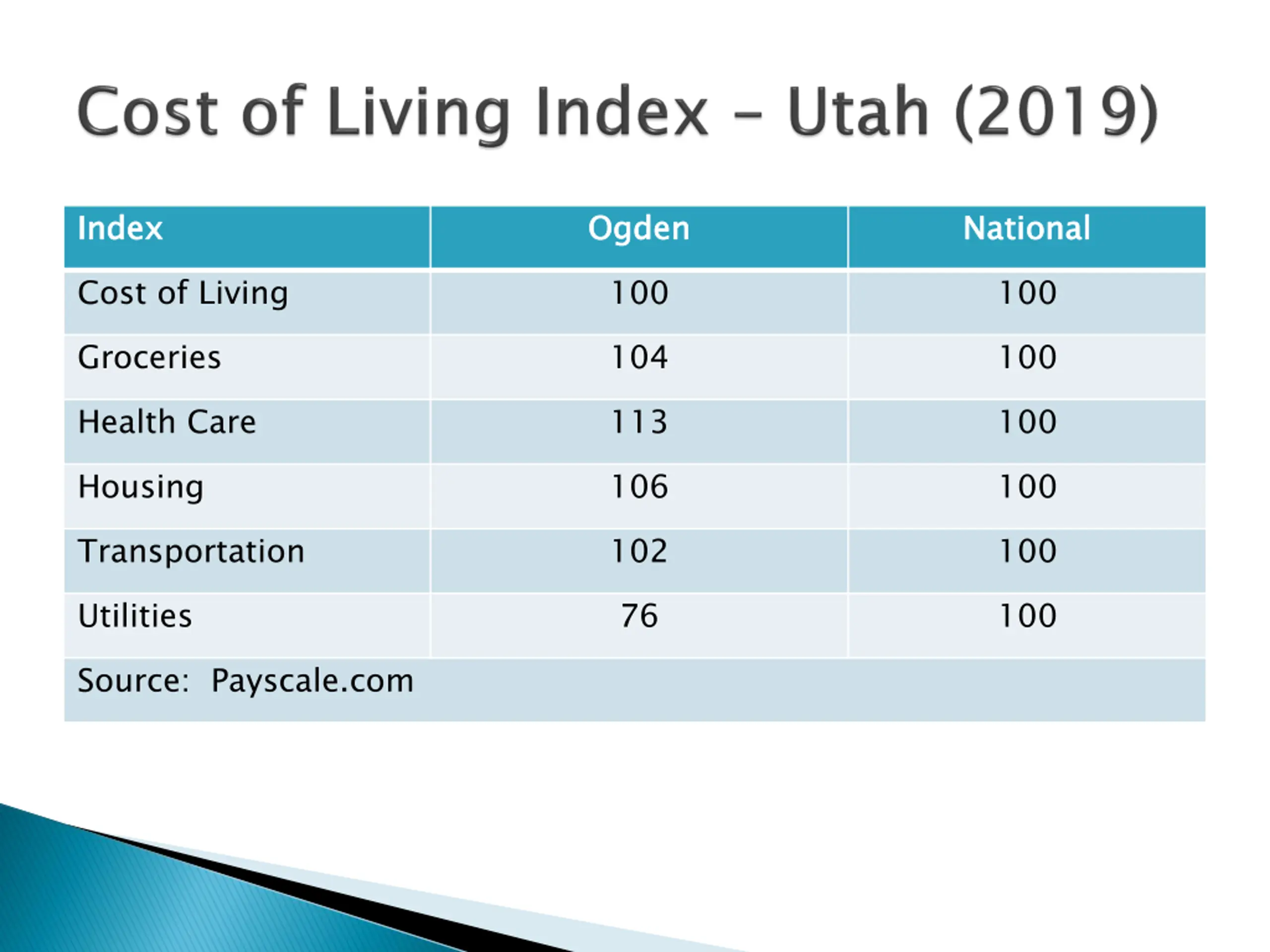 Cost of Living Index – Utah (2019)

| Index | Ogden | National |
|---|---|---|
| Cost of Living | 100 | 100 |
| Groceries | 104 | 100 |
| Health Care | 113 | 100 |
| Housing | 106 | 100 |
| Transportation | 102 | 100 |
| Utilities | 76 | 100 |
| Source: Payscale.com | | |